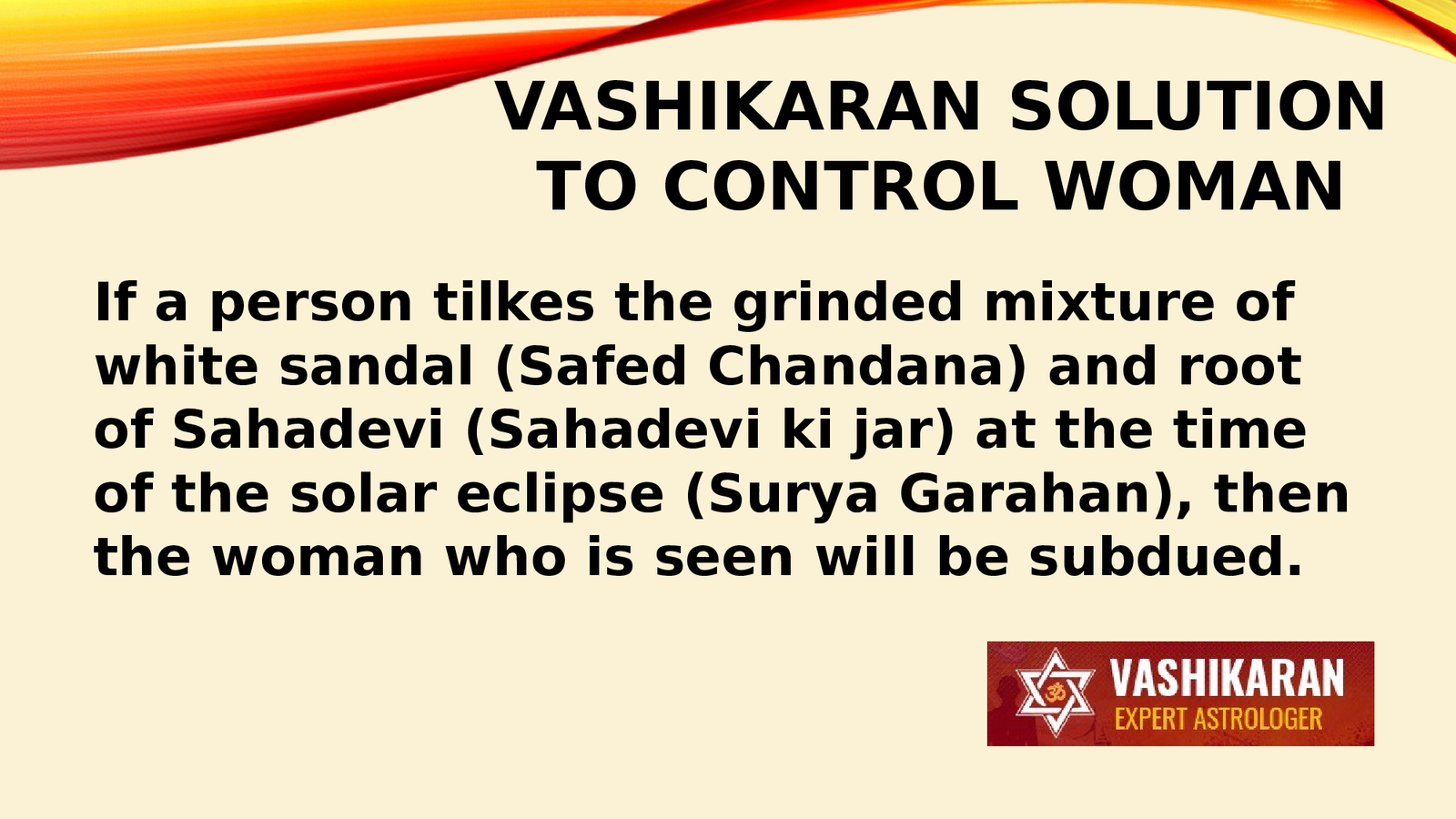 VASHIKARAN SOLUTION TO CONTROL WOMAN

If a person tilkes the grinded mixture of white sandal (Safed Chandana) and root of Sahadevi (Sahadevi ki jar) at the time of the solar eclipse (Surya Garahan), then the woman who is seen will be subdued.

ॐ VASHIKARAN EXPERT ASTROLOGER